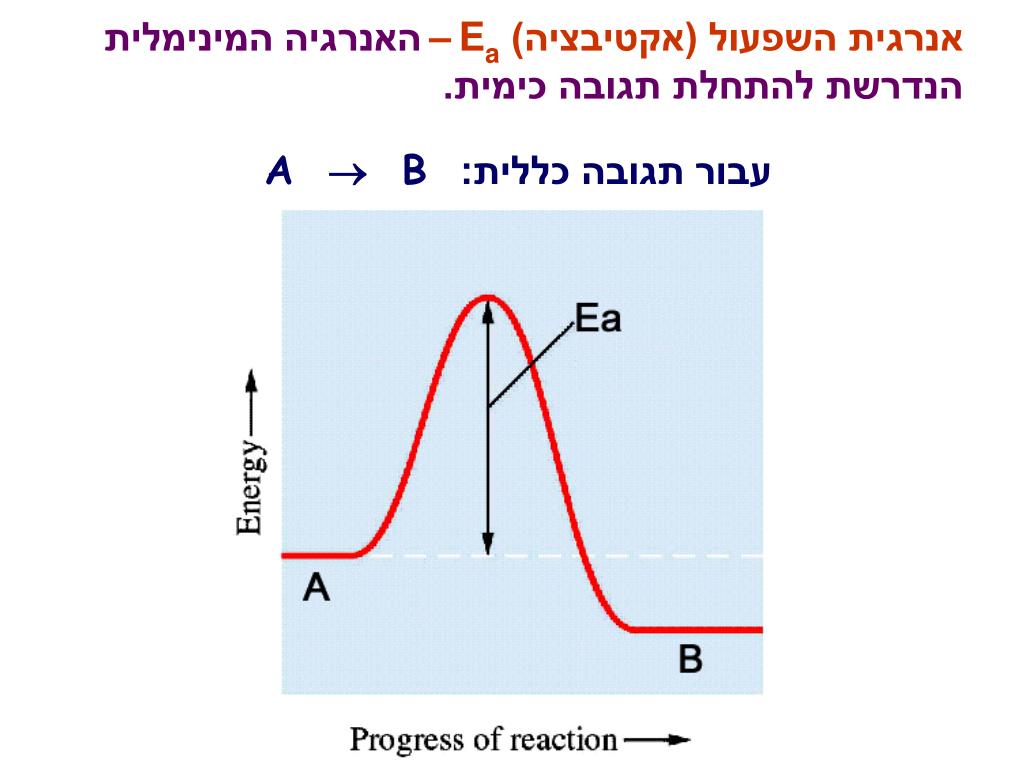 אנרגית השפעול (אקטיבציה) $E_a$ – האנרגיה המינימלית הנדרשת להתחלת תגובה כימית.

עבור תגובה כללית: $A \rightarrow B$

Ea

Energy

A

B

Progress of reaction